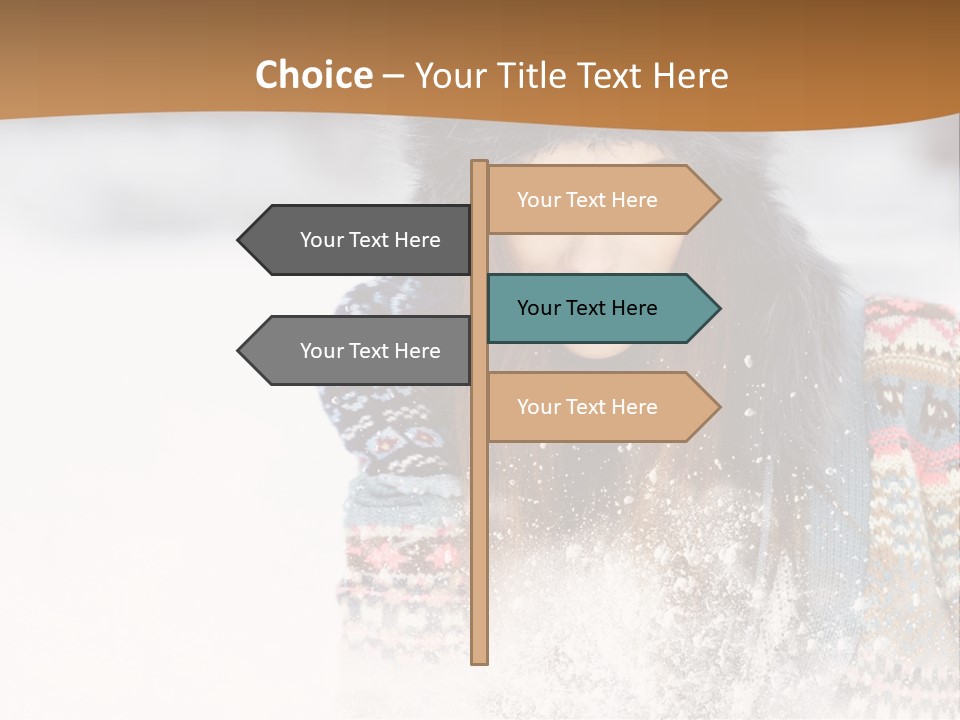 Choice – Your Title Text Here

Your Text Here

Your Text Here

Your Text Here

Your Text Here

Your Text Here